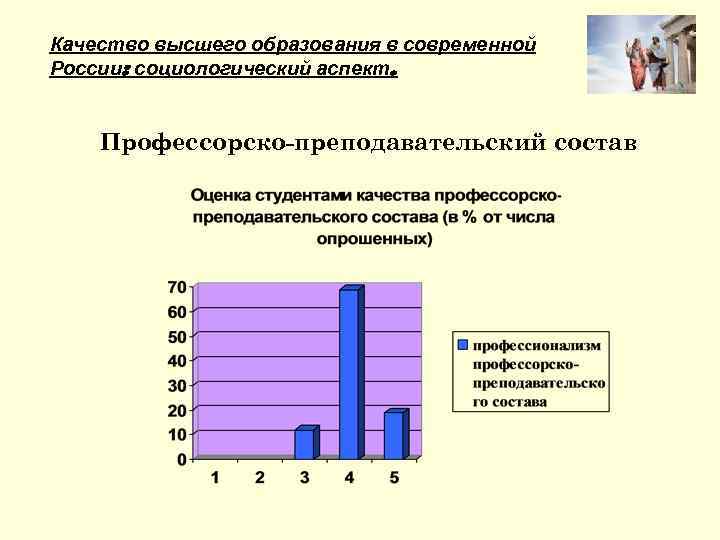 Качество высшего образования в современной России: социологический аспект.

Профессорско-преподавательский состав

Оценка студентами качества профессорско-преподавательского состава (в % от числа опрошенных)

70
60
50
40
30
20
10
0

1 2 3 4 5

профессионализм профессорско-преподавательского состава